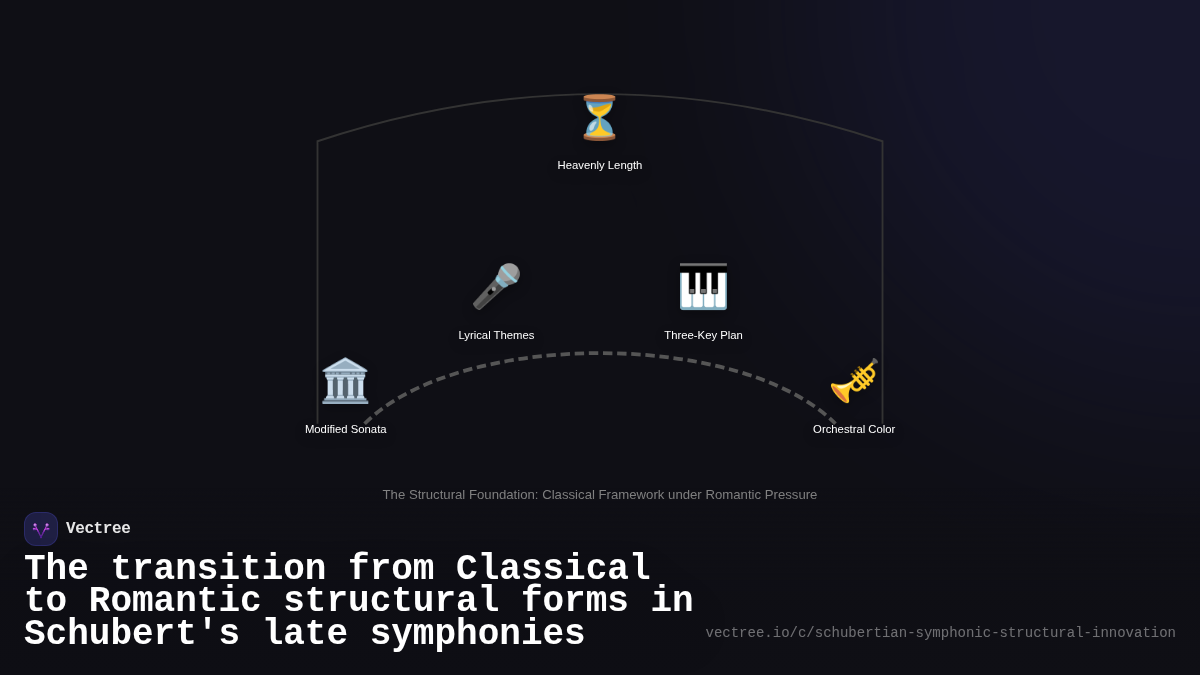 Heavenly Length

Lyrical Themes

Three-Key Plan

Modified Sonata

Orchestral Color

The Structural Foundation: Classical Framework under Romantic Pressure

Vectree

The transition from Classical to Romantic structural forms in Schubert's late symphonies

vectree.io/c/schubertian-symphonic-structural-innovation